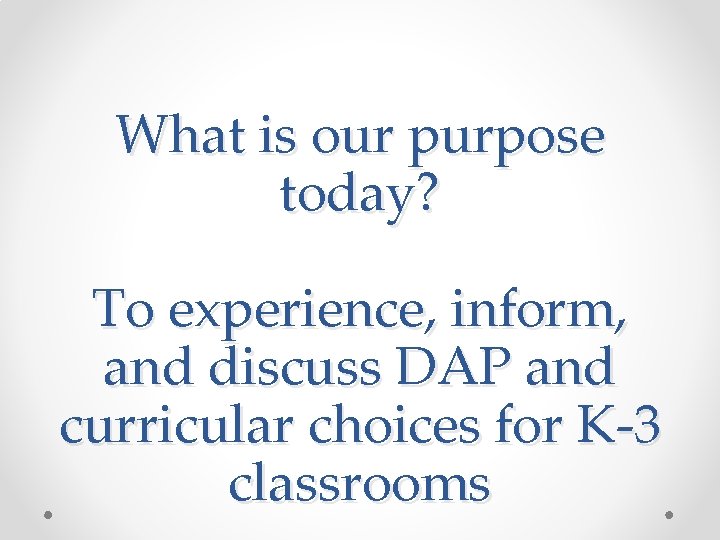 What is our purpose today?

To experience, inform, and discuss DAP and curricular choices for K-3 classrooms